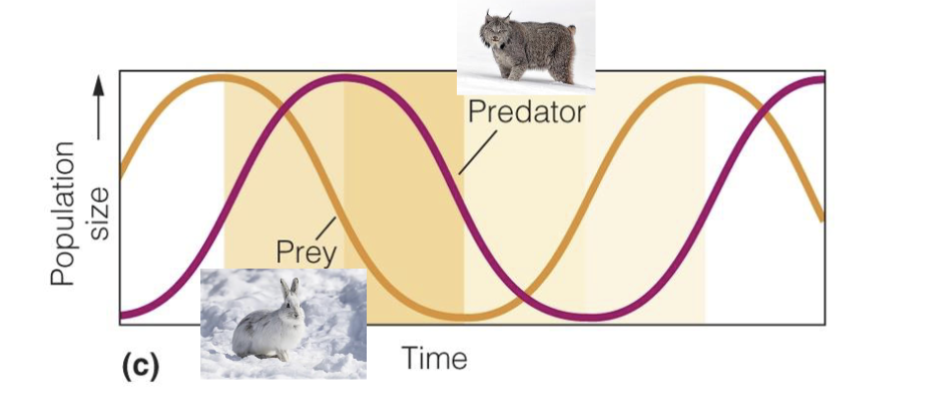 Population size

Predator

Prey

(c)

Time